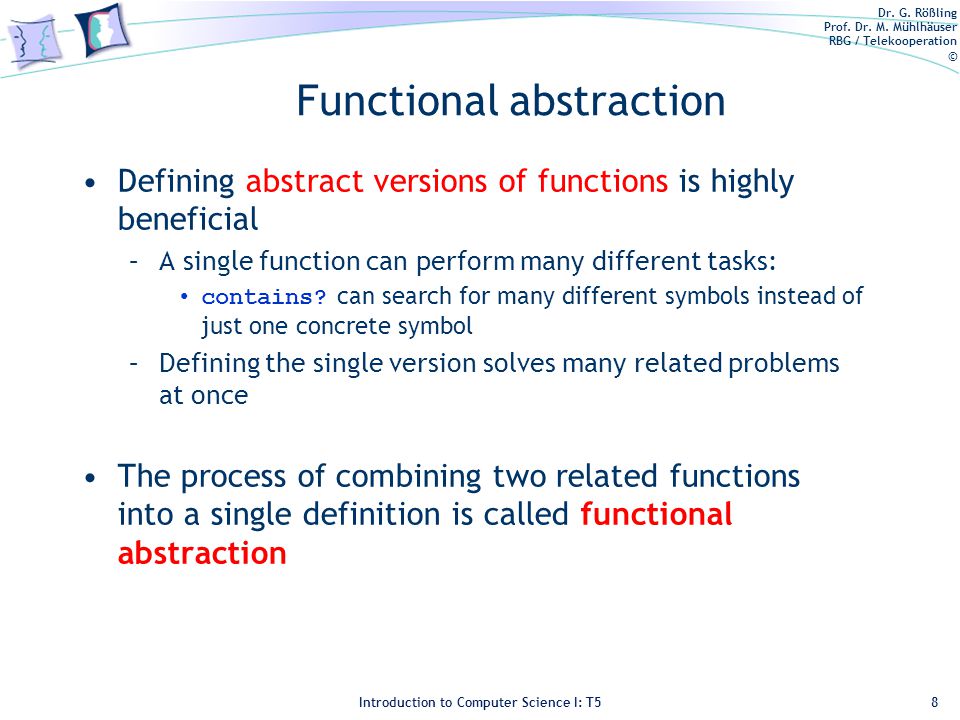 Dr. G. Rößling
Prof. Dr. M. Mühlhäuser
RBG / Telekooperation
©

Functional abstraction

• Defining abstract versions of functions is highly beneficial
– A single function can perform many different tasks:
• contains? can search for many different symbols instead of just one concrete symbol
– Defining the single version solves many related problems at once

• The process of combining two related functions into a single definition is called functional abstraction

Introduction to Computer Science I: T5

8